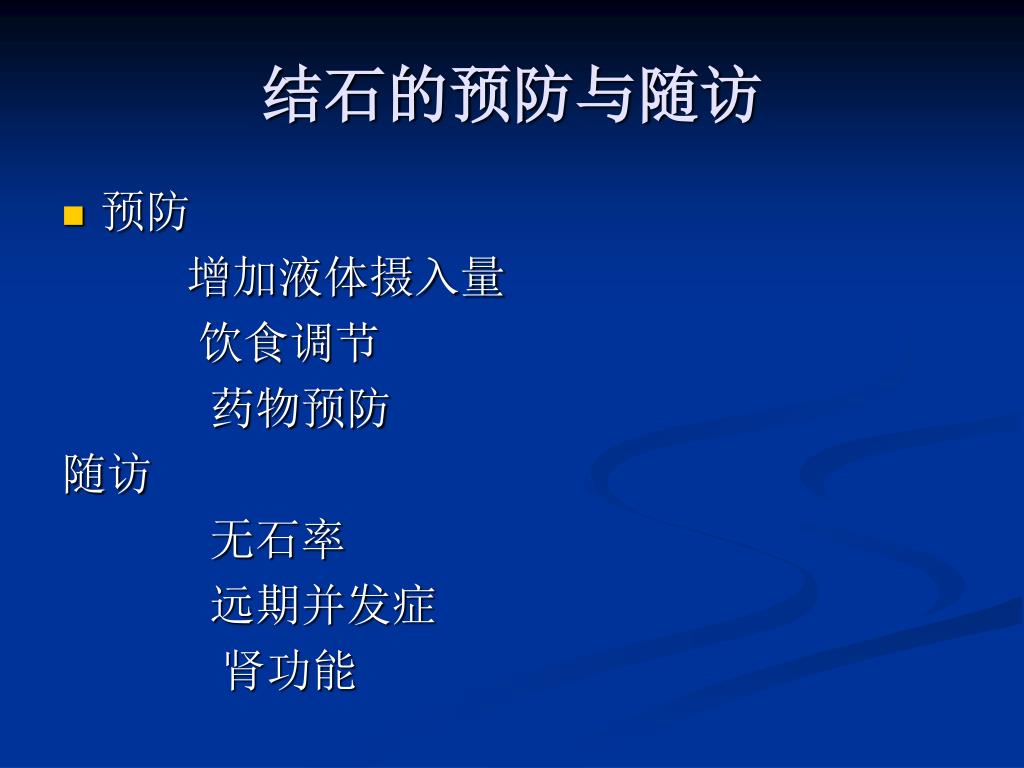 结石的预防与随访

预防

增加液体摄入量

饮食调节

药物预防

随访

无石率

远期并发症

肾功能